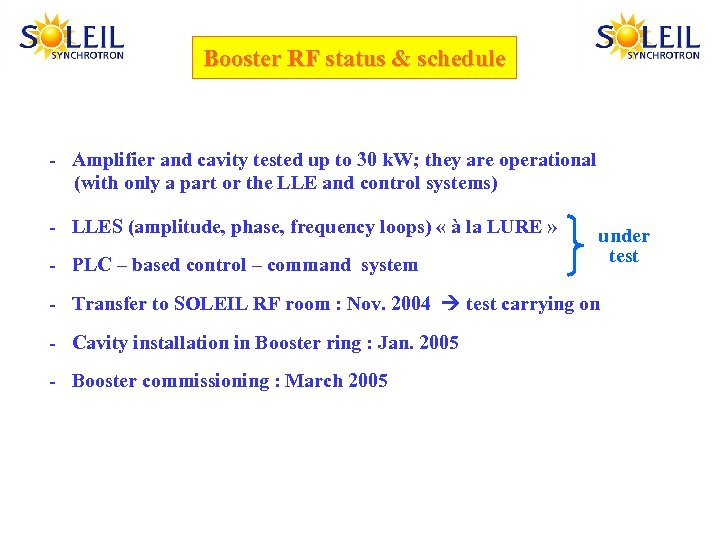 SOLEIL SYNCHROTRON

Booster RF status & schedule

SOLEIL SYNCHROTRON

- Amplifier and cavity tested up to 30 kW; they are operational (with only a part or the LLE and control systems)

- LLES (amplitude, phase, frequency loops) « à la LURE »

- PLC – based control – command system

under test

- Transfer to SOLEIL RF room : Nov. 2004 → test carrying on

- Cavity installation in Booster ring : Jan. 2005

- Booster commissioning : March 2005